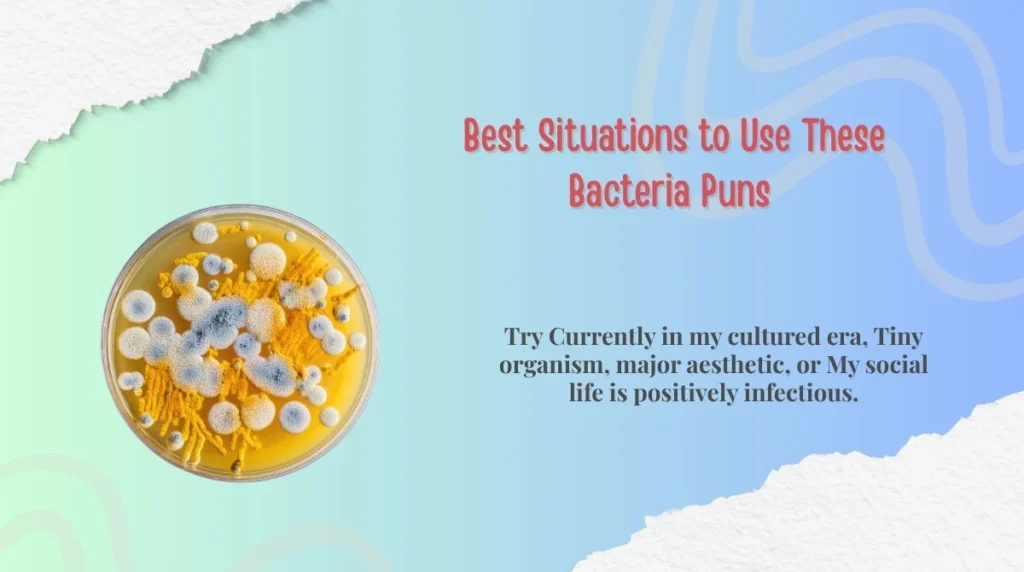 Best Situations to Use These Bacteria Puns

Try Currently in my cultured era, Tiny organism, major aesthetic, or My social life is positively infectious.